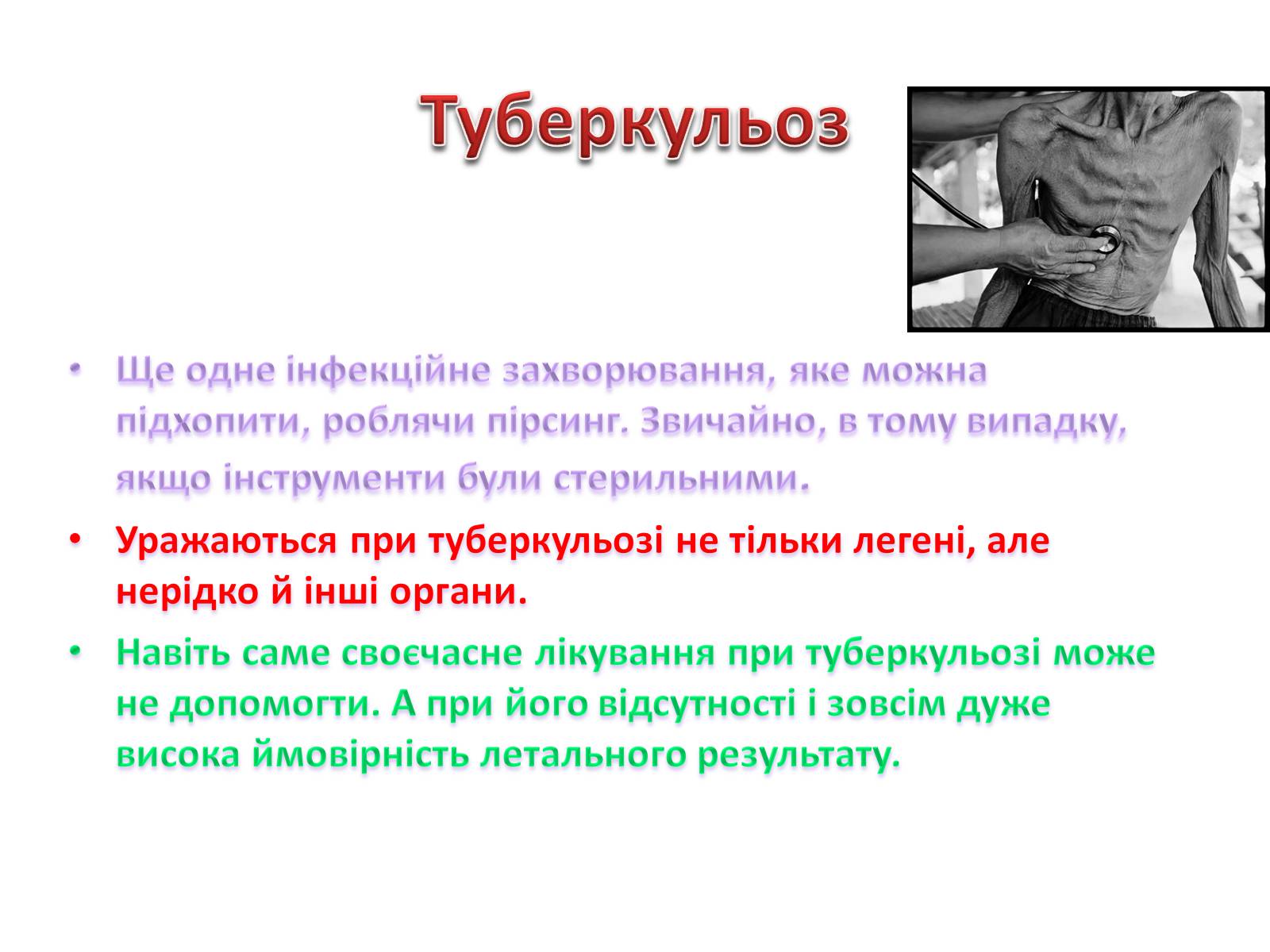 Туберкульоз

• Ще одне інфекційне захворювання, яке можна підхопити, роблячи пірсинг. Звичайно, в тому випадку, якщо інструменти були стерильними.

• Уражаються при туберкульозі не тільки легені, але нерідко й інші органи.

• Навіть саме своєчасне лікування при туберкульозі може не допомогти. А при його відсутності і зовсім дуже висока ймовірність летального результату.